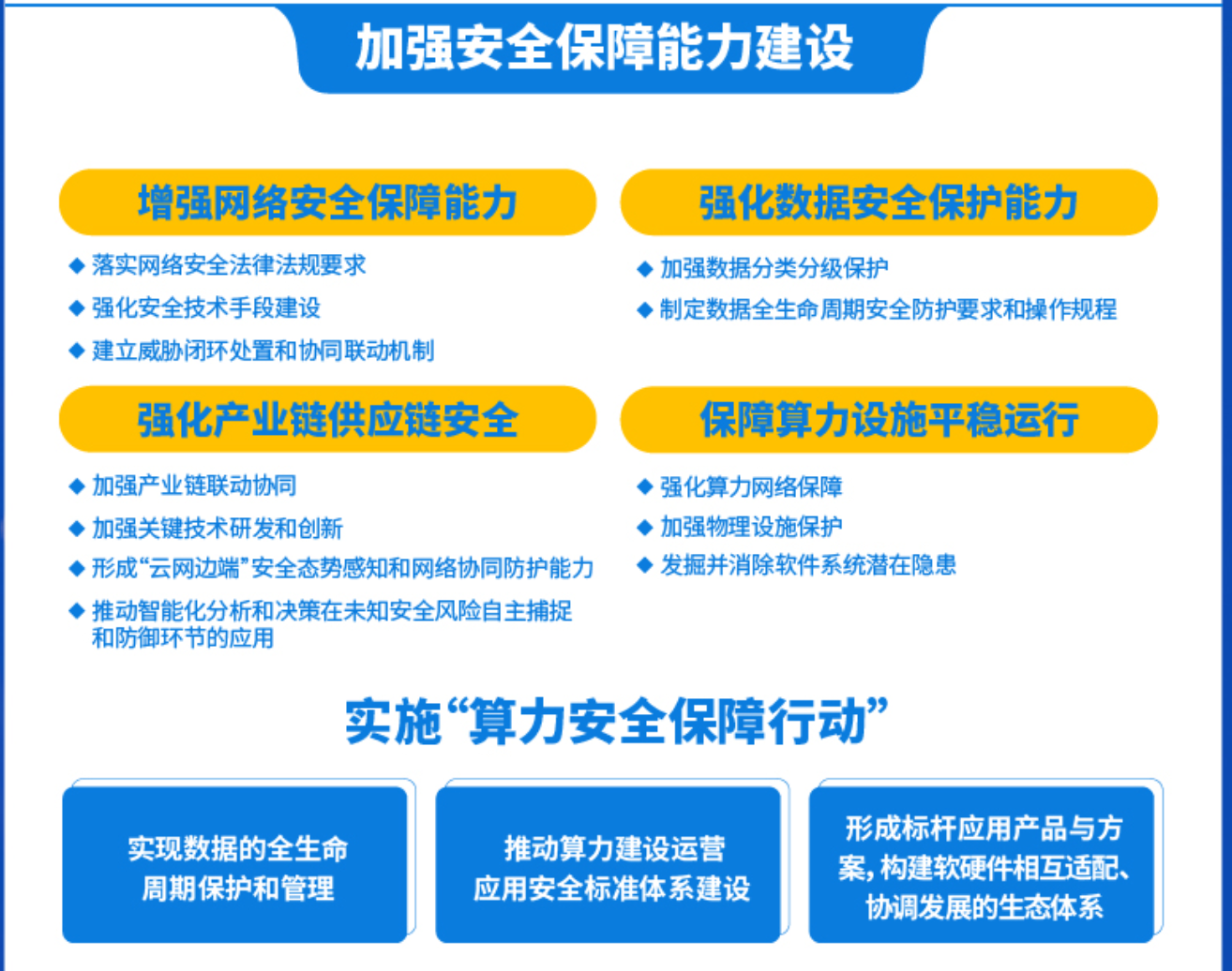 加强安全保障能力建设

增强网络安全保障能力

◆ 落实网络安全法律法规要求
◆ 强化安全技术手段建设
◆ 建立威胁闭环处置和协同联动机制

强化数据安全保护能力

◆ 加强数据分类分级保护
◆ 制定数据全生命周期安全防护要求和操作规程

强化产业链供应链安全

◆ 加强产业链联动协同
◆ 加强关键技术研发和创新
◆ 形成“云网边端”安全态势感知和网络协同防护能力
◆ 推动智能化分析和决策在未知安全风险自主捕捉和防御环节的应用

保障算力设施平稳运行

◆ 强化算力网络保障
◆ 加强物理设施保护
◆ 发掘并消除软件系统潜在隐患

实施“算力安全保障行动”

实现数据的全生命周期保护和管理

推动算力建设运营应用安全标准体系建设

形成标杆应用产品与方案，构建软硬件相互适配、协调发展的生态体系